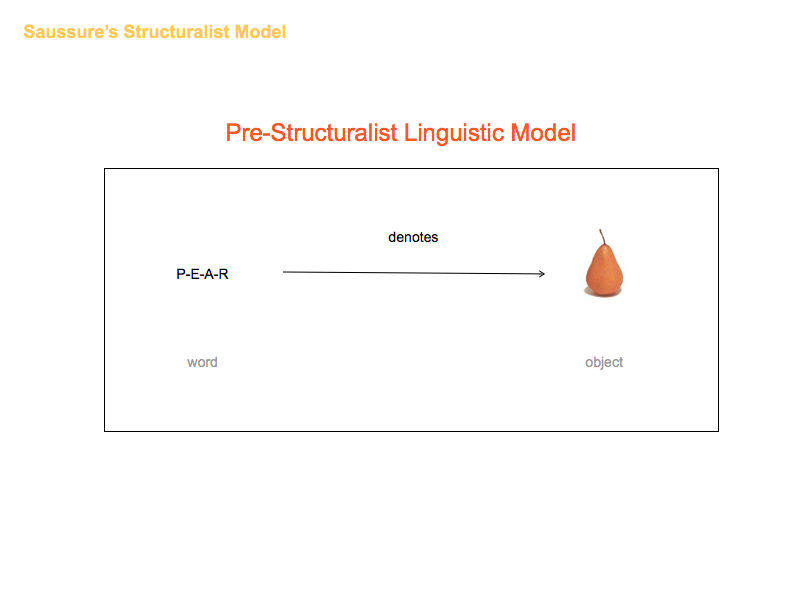 Saussure's Structuralist Model

Pre-Structuralist Linguistic Model

denotes

P-E-A-R

word

object